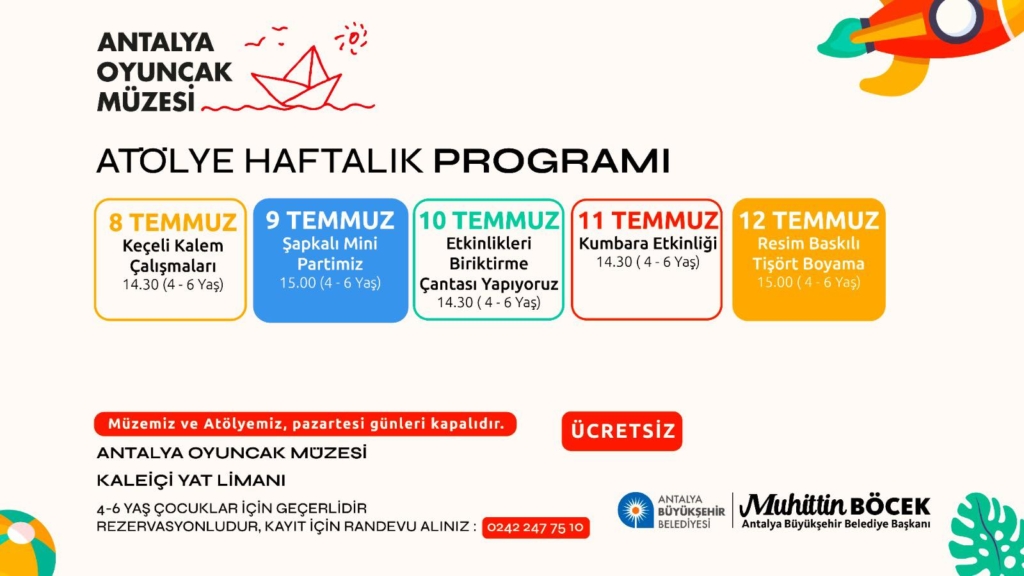 ANTALYA OYUNCAK MÜZESİ

ATÖLYE HAFTALIK PROGRAMI

8 TEMMUZ
Keçeli Kalem Çalışmaları
14.30 (4 - 6 Yaş)

9 TEMMUZ
Şapkalı Mini Partimiz
15.00 (4 - 6 Yaş)

10 TEMMUZ
Etkinlikleri Biriktirme Çantası Yapıyoruz
14.30 ( 4 - 6 Yaş)

11 TEMMUZ
Kumbara Etkinliği
14.30 ( 4 - 6 Yaş)

12 TEMMUZ
Resim Baskılı Tişört Boyama
15.00 ( 4 - 6 Yaş)

Müzemiz ve Atölyemiz, pazartesi günleri kapalıdır.

ÜCRETSİZ

ANTALYA OYUNCAK MÜZESİ

KALEİÇİ YAT LİMANI

4-6 YAŞ ÇOCUKLAR İÇİN GEÇERLİDİR
REZERVASYONLUDUR, KAYIT İÇİN RANDEVU ALINIZ : 0242 247 75 10

ANTALYA BÜYÜKŞEHİR BELEDİYESİ

Muhittin BÖCEK
Antalya Büyükşehir Belediye Başkanı